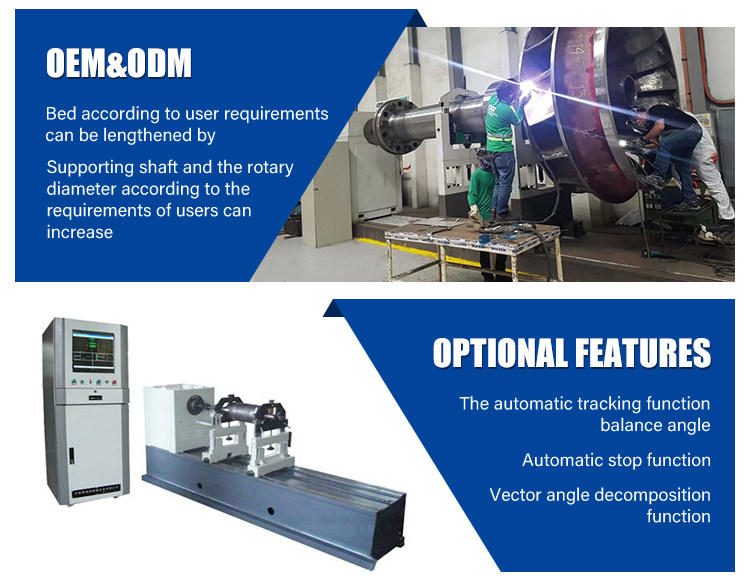 OEM&ODM

Bed according to user requirements can be lengthened by

Supporting shaft and the rotary diameter according to the requirements of users can increase

OPTIONAL FEATURES

The automatic tracking function balance angle

Automatic stop function

Vector angle decomposition function